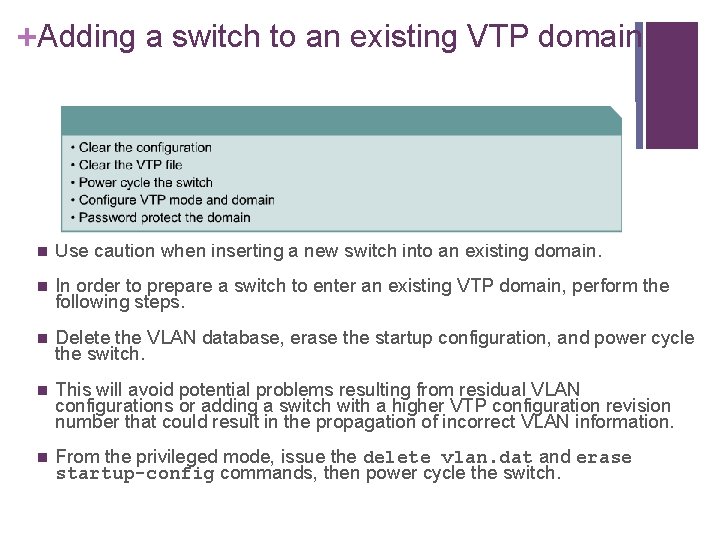 +Adding a switch to an existing VTP domain

• Clear the configuration
• Clear the VTP file
• Power cycle the switch
• Configure VTP mode and domain
• Password protect the domain

■ Use caution when inserting a new switch into an existing domain.

■ In order to prepare a switch to enter an existing VTP domain, perform the following steps.

■ Delete the VLAN database, erase the startup configuration, and power cycle the switch.

■ This will avoid potential problems resulting from residual VLAN configurations or adding a switch with a higher VTP configuration revision number that could result in the propagation of incorrect VLAN information.

■ From the privileged mode, issue the delete vlan.dat and erase startup-config commands, then power cycle the switch.